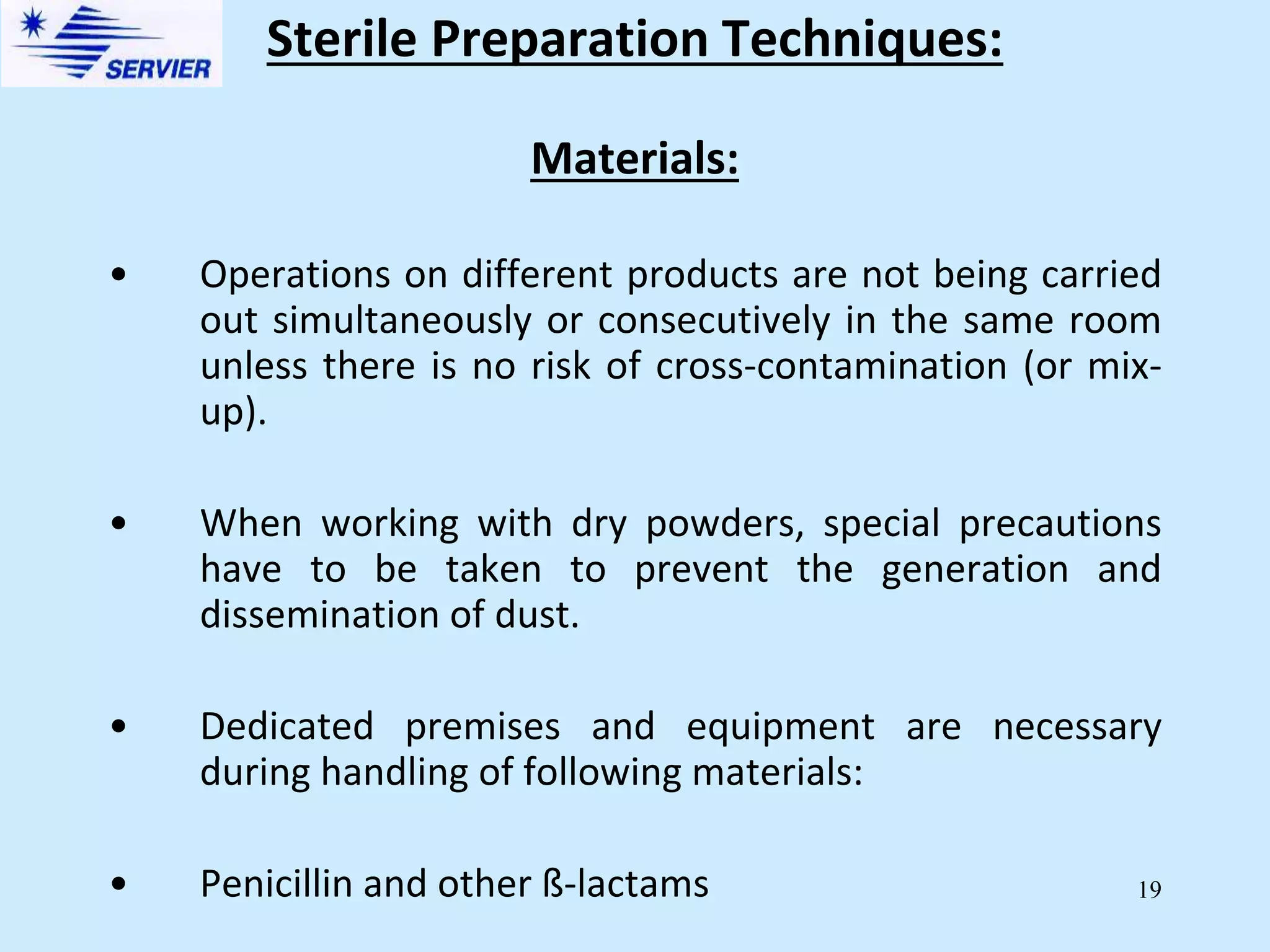 SERVIER

Sterile Preparation Techniques:

Materials:

• Operations on different products are not being carried out simultaneously or consecutively in the same room unless there is no risk of cross-contamination (or mix-up).

• When working with dry powders, special precautions have to be taken to prevent the generation and dissemination of dust.

• Dedicated premises and equipment are necessary during handling of following materials:

• Penicillin and other ß-lactams

19